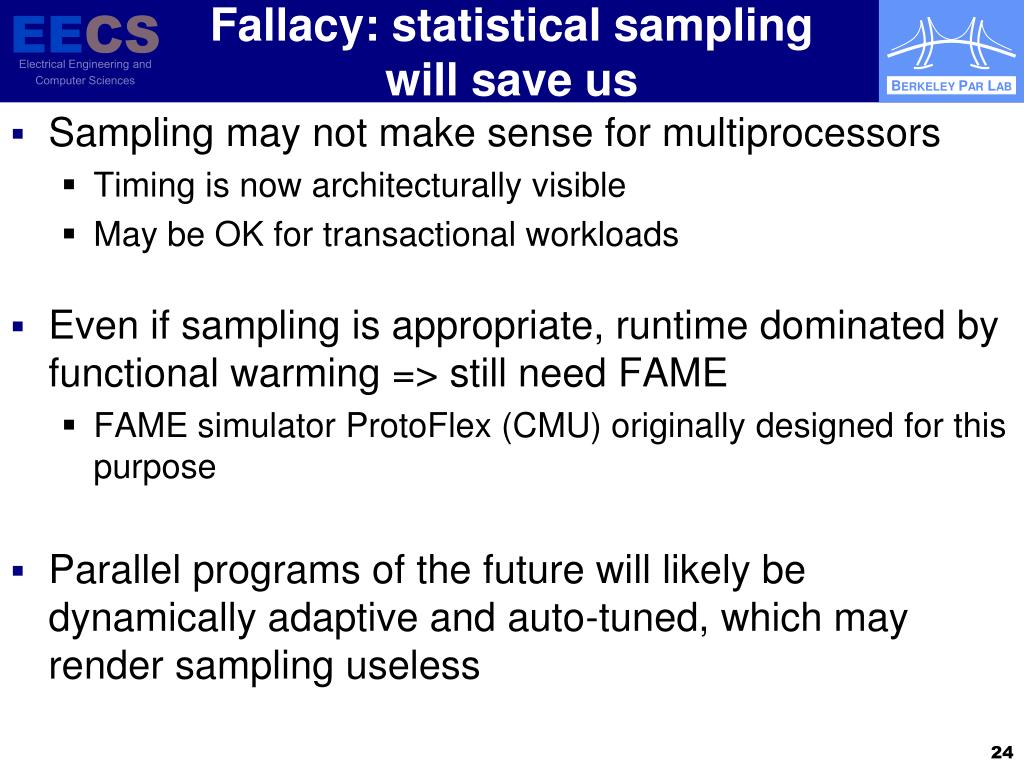 EECS
Electrical Engineering and Computer Sciences

Fallacy: statistical sampling will save us

BERKELEY PAR LAB

▪ Sampling may not make sense for multiprocessors
▪ Timing is now architecturally visible
▪ May be OK for transactional workloads

▪ Even if sampling is appropriate, runtime dominated by functional warming => still need FAME
▪ FAME simulator ProtoFlex (CMU) originally designed for this purpose

▪ Parallel programs of the future will likely be dynamically adaptive and auto-tuned, which may render sampling useless

24